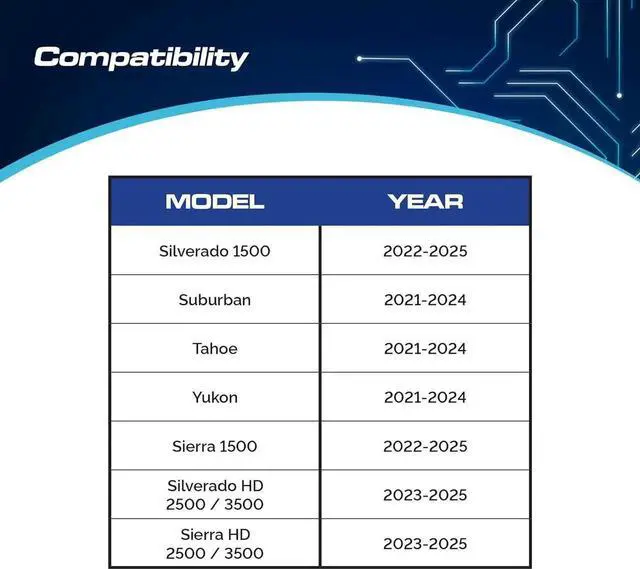 Compatibility

| MODEL | YEAR |
|---|---|
| Silverado 1500 | 2022-2025 |
| Suburban | 2021-2024 |
| Tahoe | 2021-2024 |
| Yukon | 2021-2024 |
| Sierra 1500 | 2022-2025 |
| Silverado HD 2500 / 3500 | 2023-2025 |
| Sierra HD 2500 / 3500 | 2023-2025 |